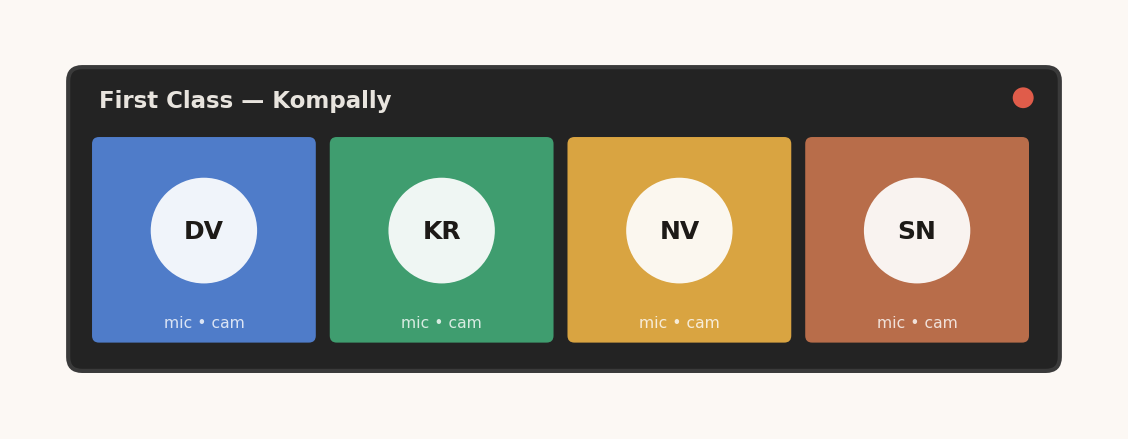 First Class — Kompally

DV
mic • cam

KR
mic • cam

NV
mic • cam

SN
mic • cam